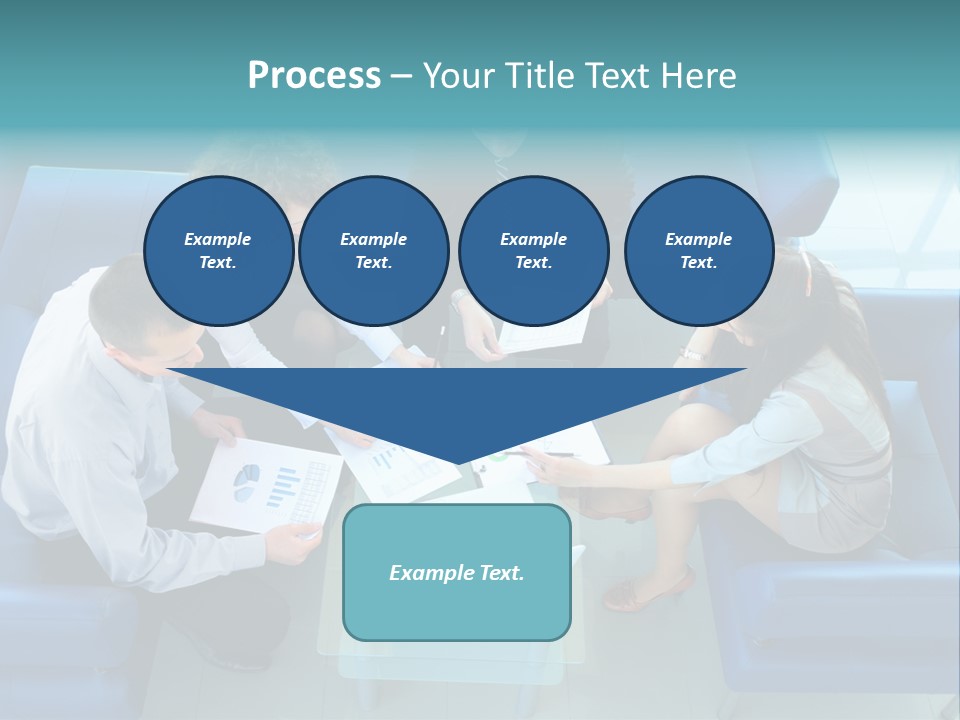 Process – Your Title Text Here

Example Text.

Example Text.

Example Text.

Example Text.

Example Text.